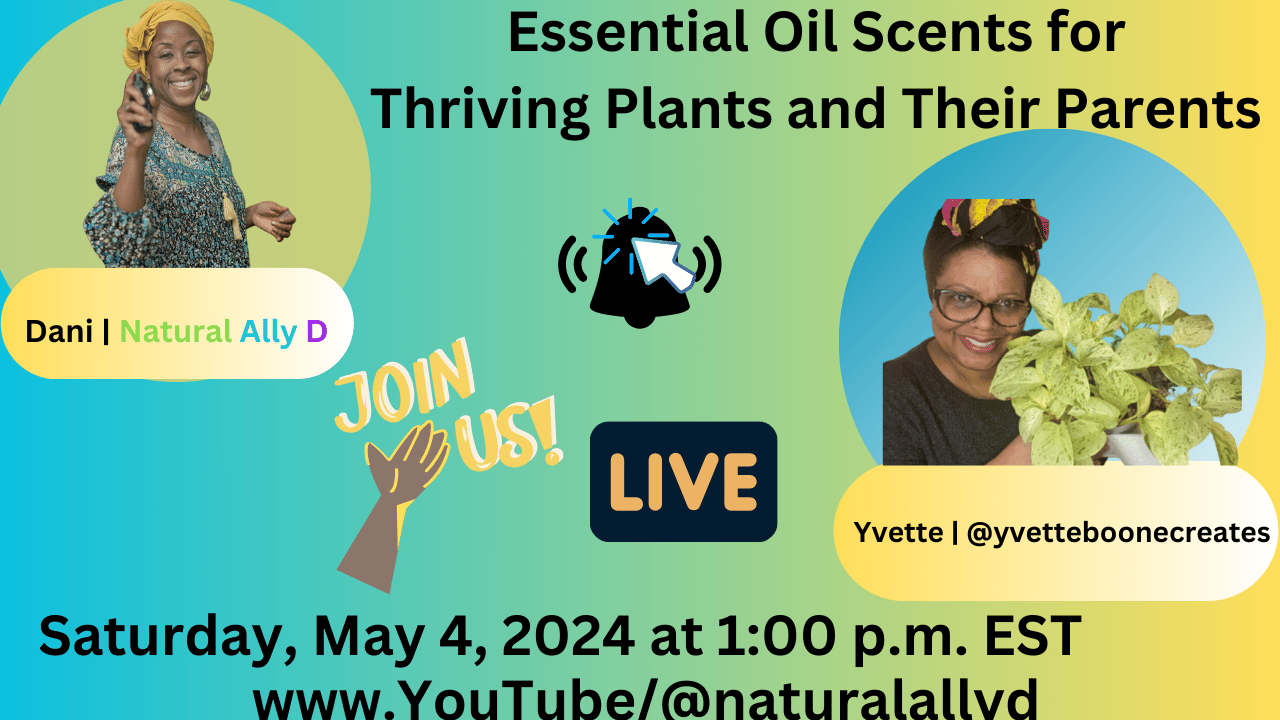 Essential Oil Scents for Thriving Plants and Their Parents

Dani | Natural Ally D

JOIN US!

LIVE

Yvette | @yvetteboonecreates

Saturday, May 4, 2024 at 1:00 p.m. EST
www.YouTube/@naturalallyd